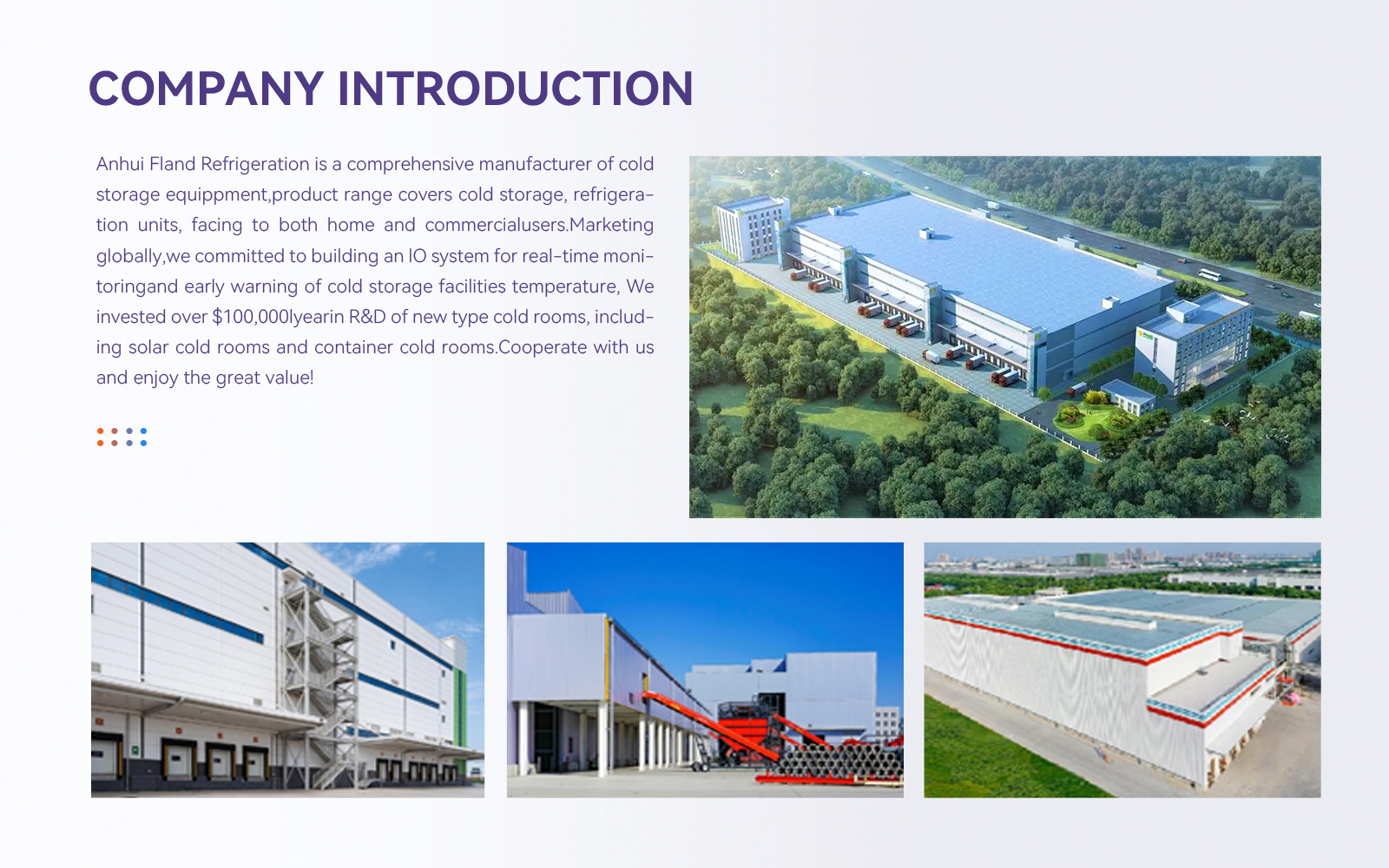 COMPANY INTRODUCTION

Anhui Fland Refrigeration is a comprehensive manufacturer of cold storage equippment,product range covers cold storage, refrigeration units, facing to both home and commercialusers.Marketing globally,we committed to building an IO system for real-time monitoringand early warning of cold storage facilities temperature, We invested over $100,000lyearin R&D of new type cold rooms, including solar cold rooms and container cold rooms.Cooperate with us and enjoy the great value!